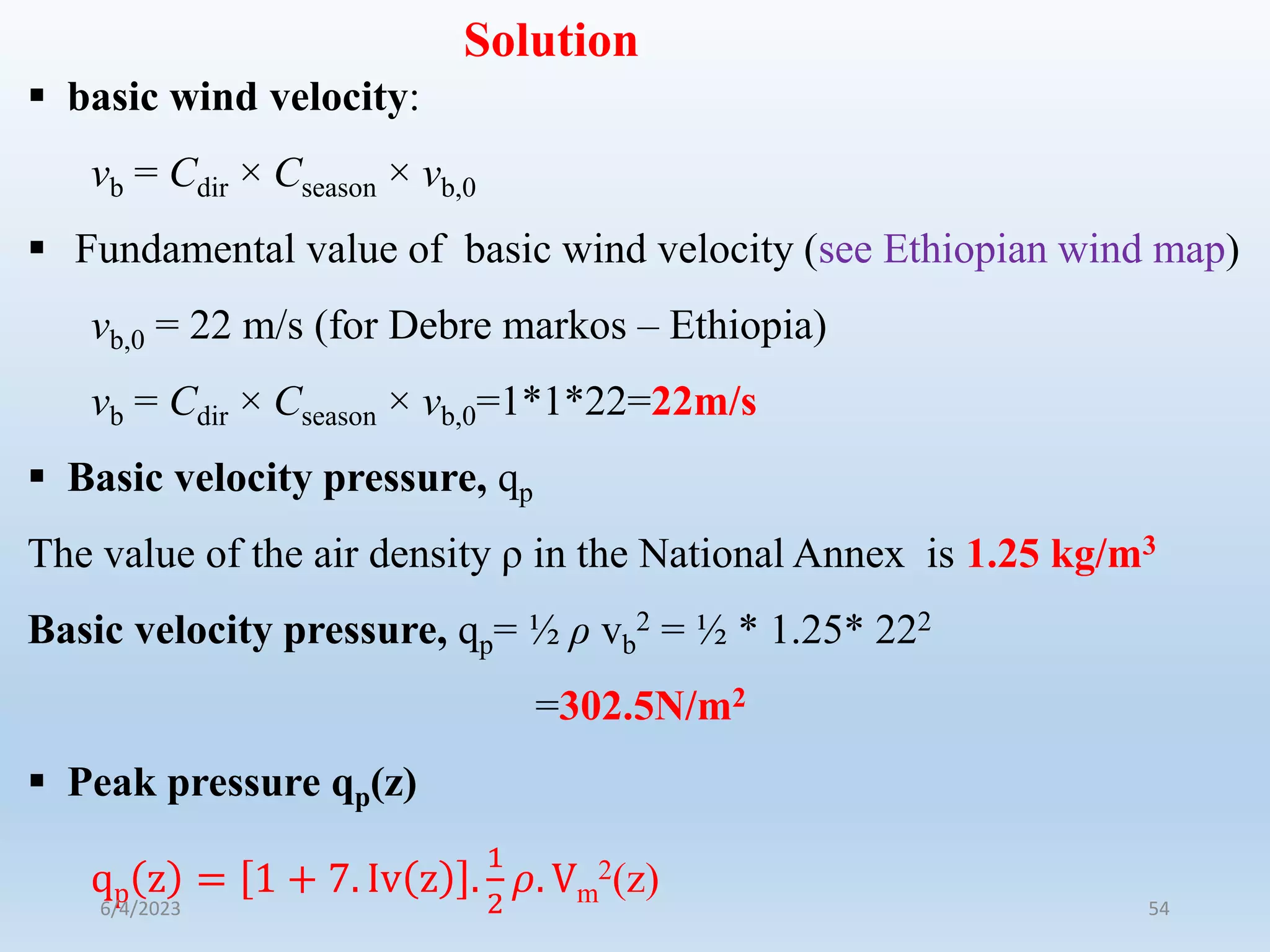 Solution

▪ basic wind velocity:

$v_b = C_{dir} \times C_{season} \times v_{b,0}$

▪ Fundamental value of basic wind velocity (see Ethiopian wind map)

$v_{b,0}$ = 22 m/s (for Debre markos – Ethiopia)

$v_b = C_{dir} \times C_{season} \times v_{b,0}$=1*1*22=22m/s

▪ Basic velocity pressure, $q_p$

The value of the air density ρ in the National Annex is 1.25 kg/m$^3$

Basic velocity pressure, $q_p$= ½ $\rho$ $v_b^2$ = ½ * 1.25* $22^2$

=302.5N/m$^2$

▪ Peak pressure $q_p(z)$

$q_p(z) = [1 + 7.Iv(z)].\frac{1}{2}\rho.V_m^2(z)$

6/4/2023

54